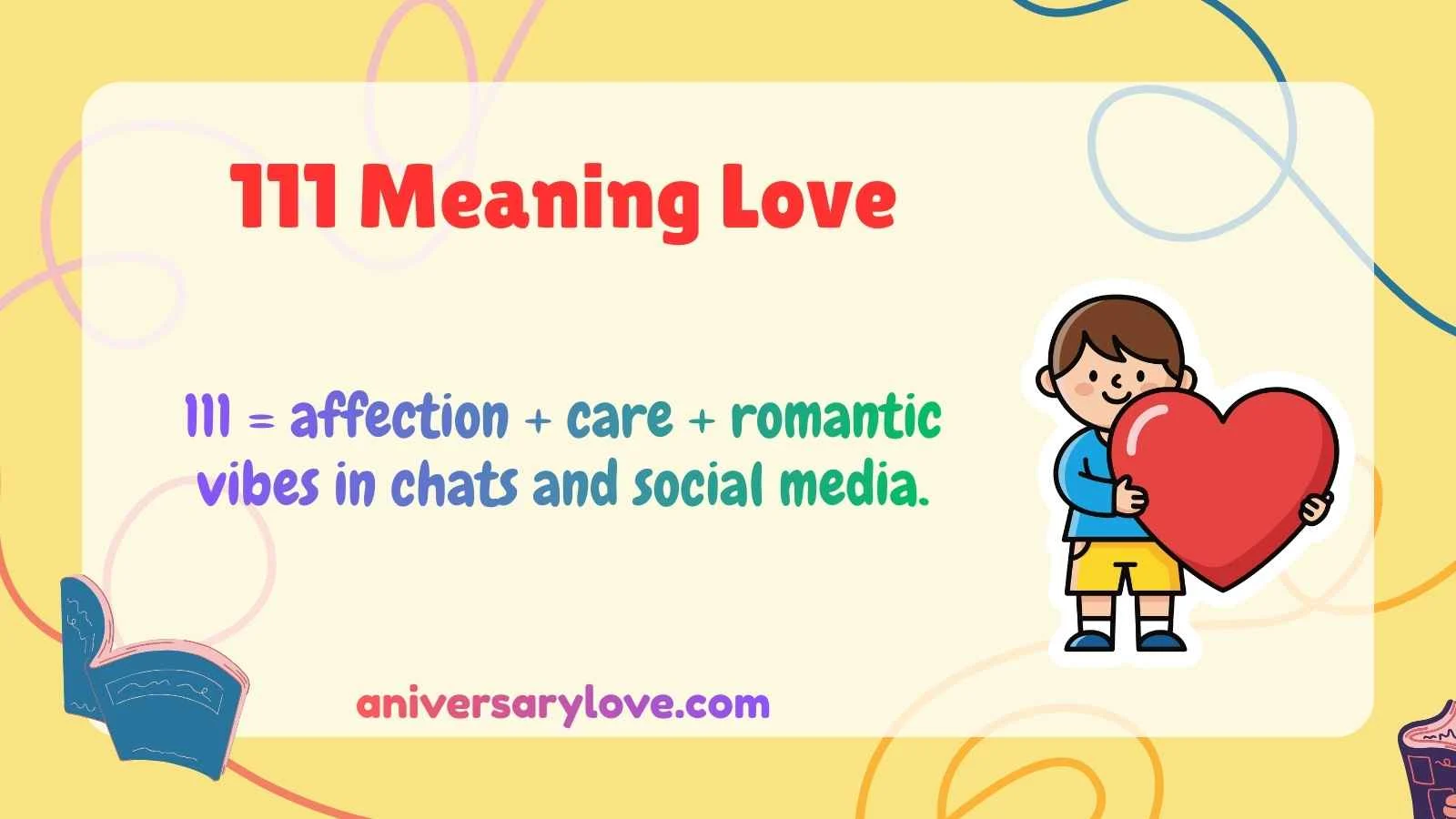 111 Meaning Love

111 = affection + care + romantic vibes in chats and social media.

aniversarylove.com